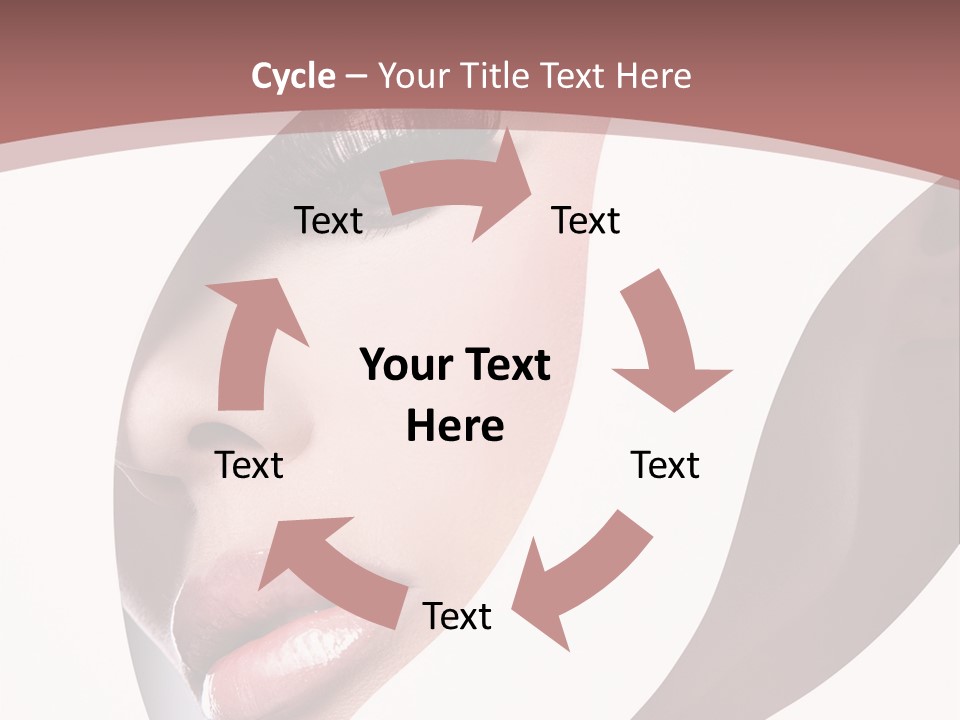 Cycle – Your Title Text Here

Text

Text

Your Text Here

Text

Text

Text